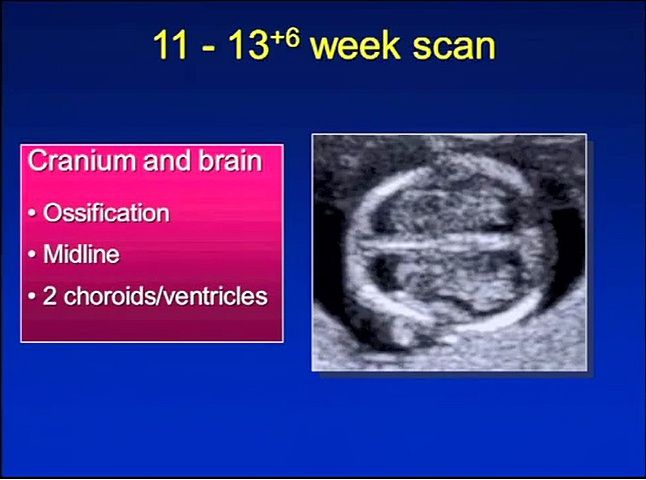 11 - $13^{+6}$ week scan

Cranium and brain

• Ossification

• Midline

• 2 choroids/ventricles